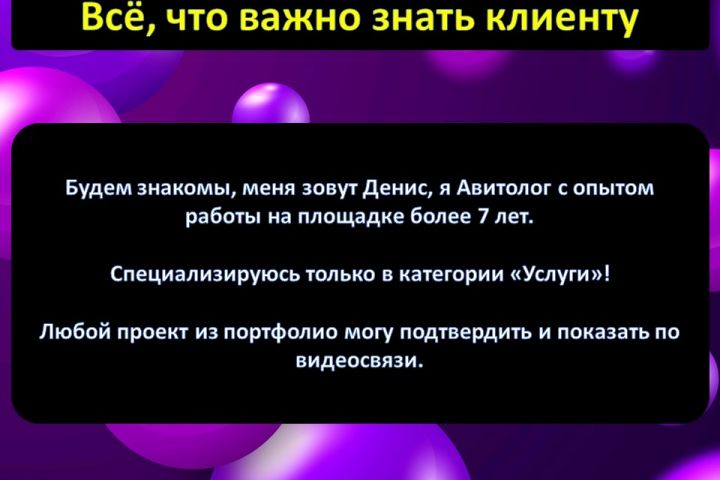 Всё, что важно знать клиенту

Будем знакомы, меня зовут Денис, я Авитолог с опытом работы на площадке более 7 лет.

Специализируюсь только в категории «Услуги»!

Любой проект из портфолио могу подтвердить и показать по видеосвязи.